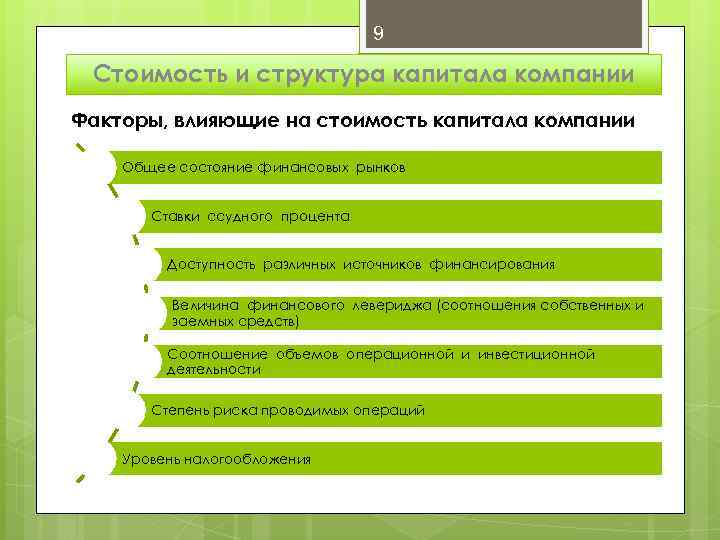 9

Стоимость и структура капитала компании

Факторы, влияющие на стоимость капитала компании

Общее состояние финансовых рынков

Ставки ссудного процента

Доступность различных источников финансирования

Величина финансового левериджа (соотношения собственных и заемных средств)

Соотношение объемов операционной и инвестиционной деятельности

Степень риска проводимых операций

Уровень налогообложения